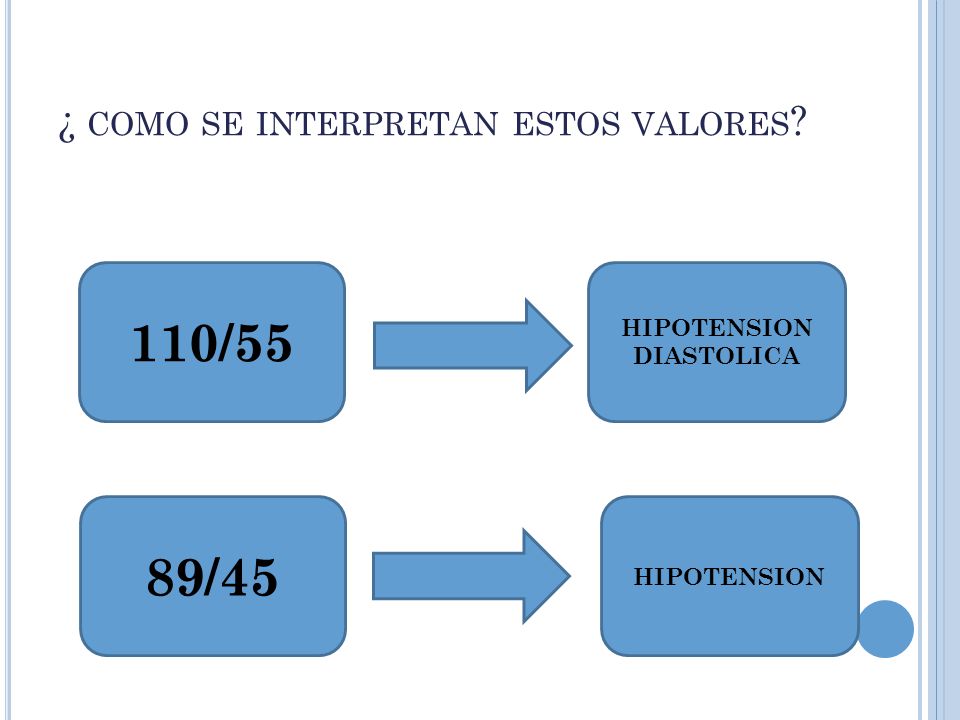 ¿ COMO SE INTERPRETAN ESTOS VALORES?

110/55

HIPOTENSION DIASTOLICA

89/45

HIPOTENSION